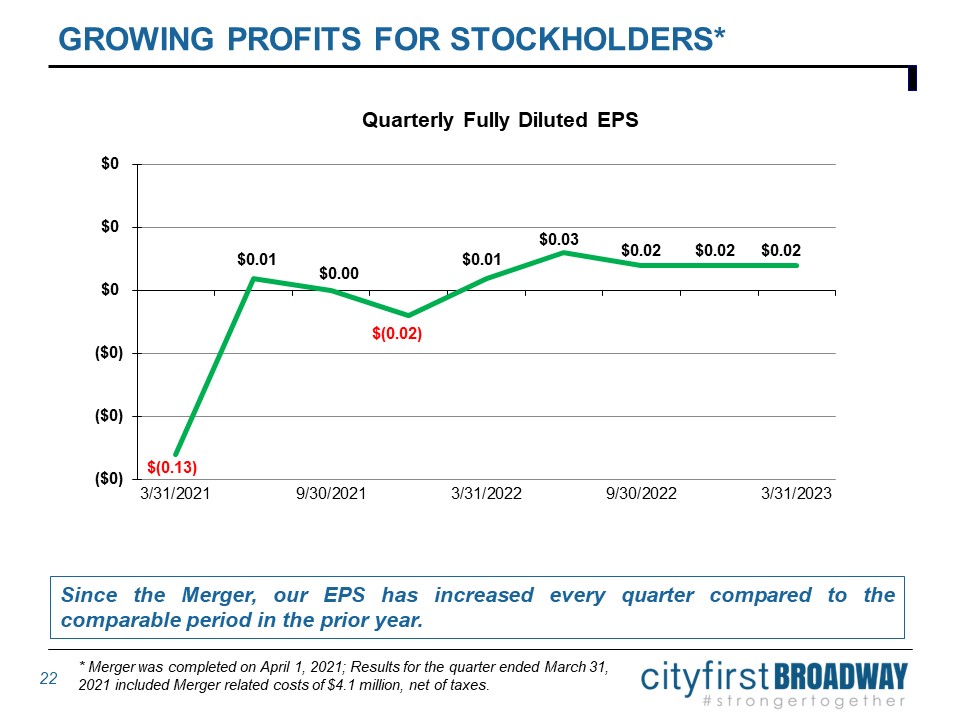 GROWING PROFITS FOR STOCKHOLDERS*

Quarterly Fully Diluted EPS

$0
$0
$0
($0)
($0)
($0)

$(0.13)
$0.01
$0.00
$(0.02)
$0.01
$0.03
$0.02
$0.02
$0.02

3/31/2021
9/30/2021
3/31/2022
9/30/2022
3/31/2023

Since the Merger, our EPS has increased every quarter compared to the comparable period in the prior year.

22

* Merger was completed on April 1, 2021; Results for the quarter ended March 31, 2021 included Merger related costs of $4.1 million, net of taxes.

cityfirst BROADWAY
#strongertogether